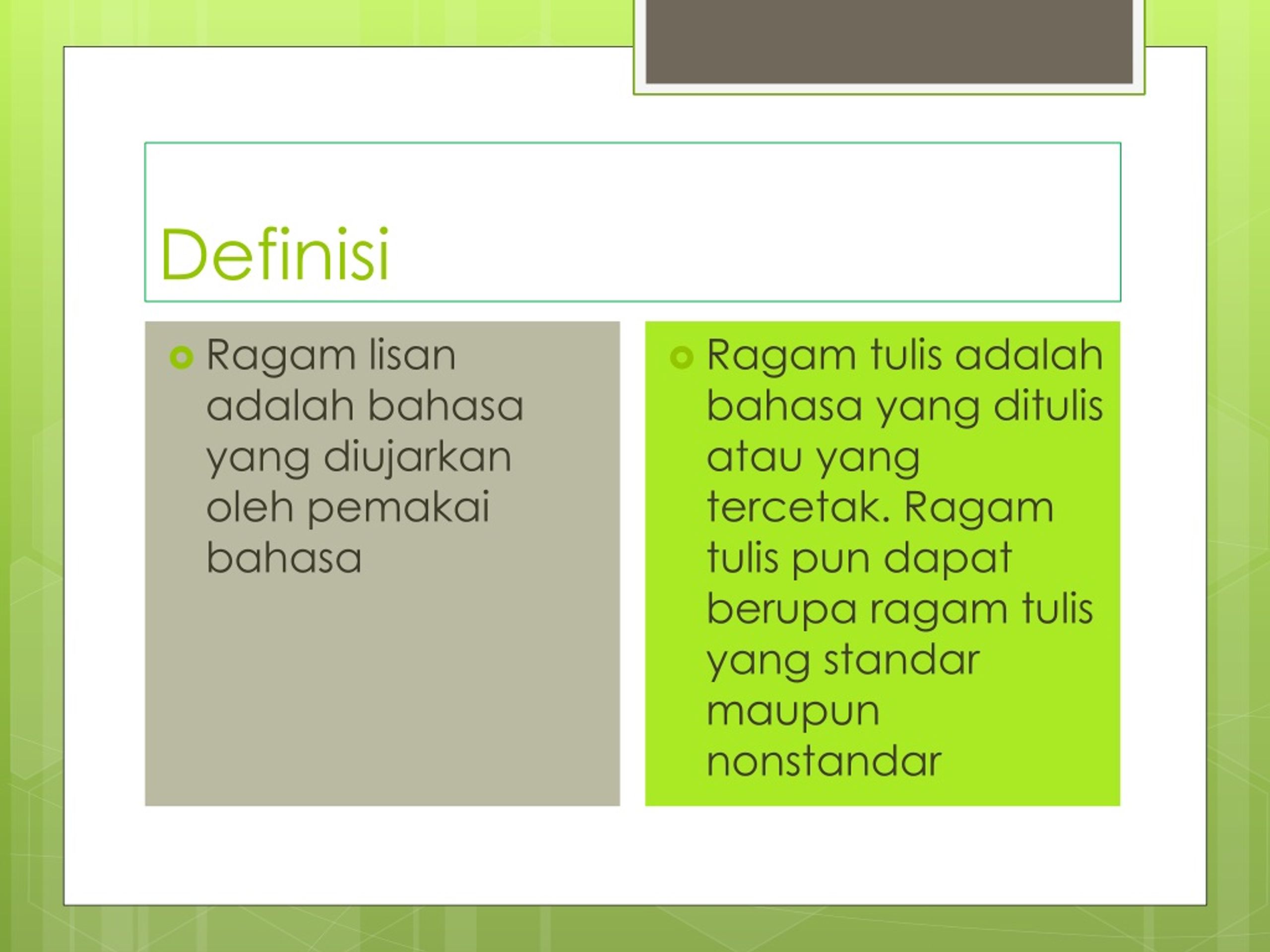 Definisi

Ragam lisan adalah bahasa yang diujarkan oleh pemakai bahasa

Ragam tulis adalah bahasa yang ditulis atau yang tercetak. Ragam tulis pun dapat berupa ragam tulis yang standar maupun nonstandar